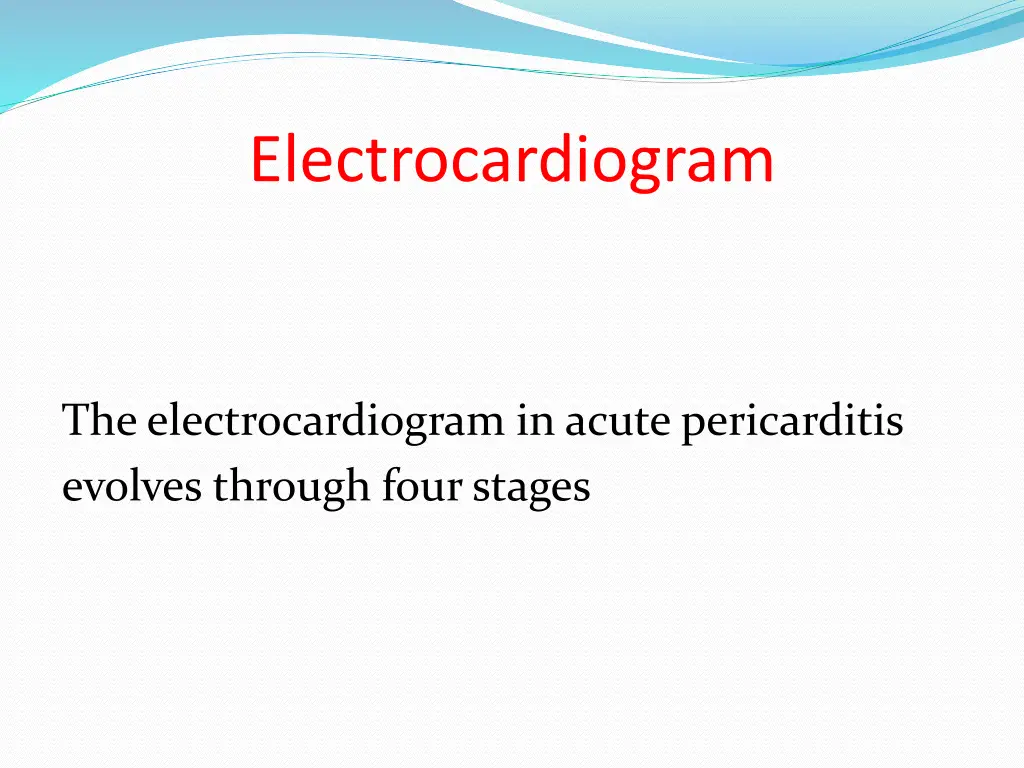 Electrocardiogram

The electrocardiogram in acute pericarditis evolves through four stages